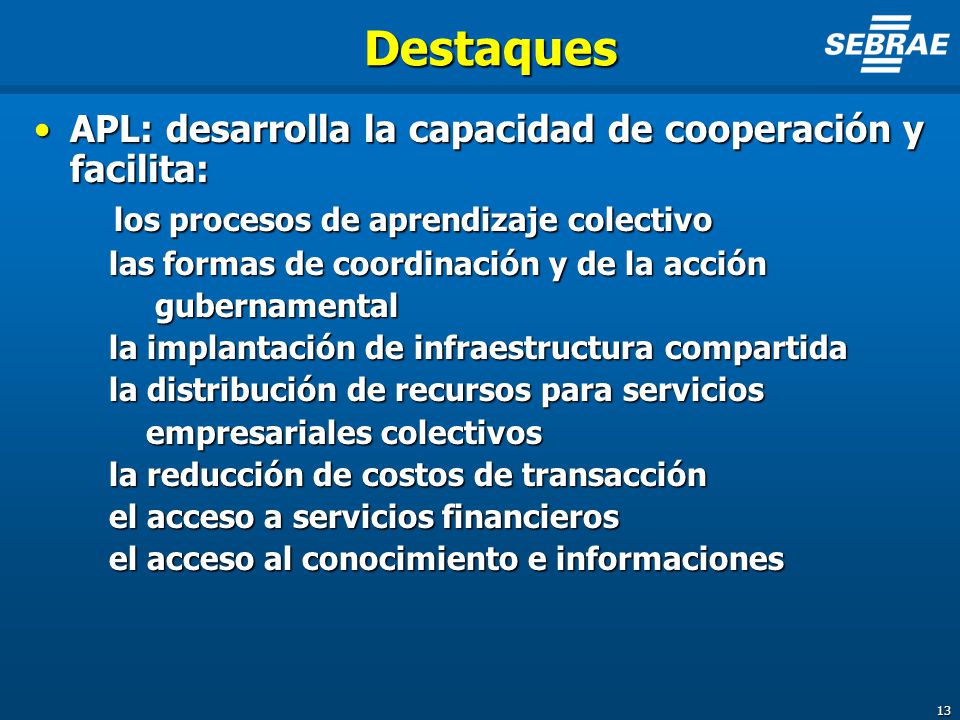 Destaques

SEBRAE

• APL: desarrolla la capacidad de cooperación y facilita:

los procesos de aprendizaje colectivo
las formas de coordinación y de la acción gubernamental
la implantación de infraestructura compartida
la distribución de recursos para servicios empresariales colectivos
la reducción de costos de transacción
el acceso a servicios financieros
el acceso al conocimiento e informaciones

13